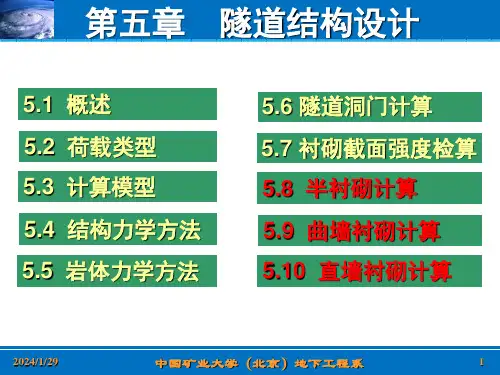 第五章　隧道结构设计

5.1 概述

5.2 荷载类型

5.3 计算模型

5.4 结构力学方法

5.5 岩体力学方法

5.6 隧道洞门计算

5.7 衬砌截面强度检算

5.8 半衬砌计算

5.9 曲墙衬砌计算

5.10 直墙衬砌计算

2024/1/29

中国矿业大学（北京）地下工程系

1